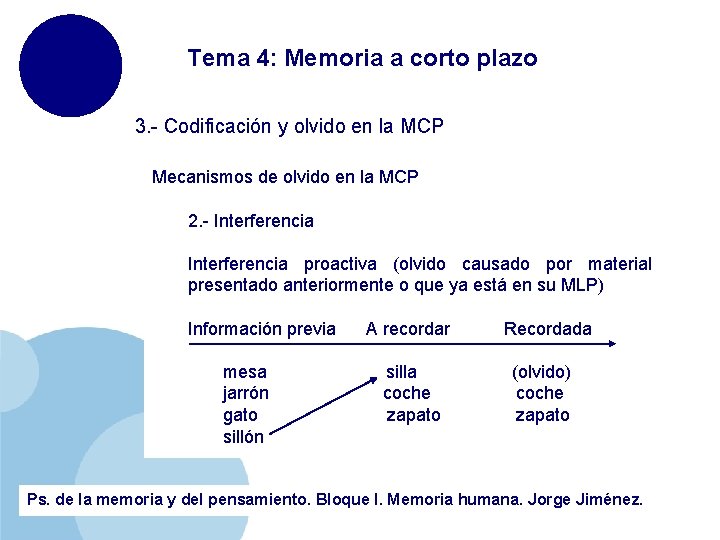 Tema 4: Memoria a corto plazo

3.- Codificación y olvido en la MCP

Mecanismos de olvido en la MCP

2.- Interferencia

Interferencia proactiva (olvido causado por material presentado anteriormente o que ya está en su MLP)

| Información previa | A recordar | Recordada |
|---|---|---|
| mesa | silla | (olvido) |
| jarrón | coche | coche |
| gato | zapato | zapato |
| sillón | | |

Ps. de la memoria y del pensamiento. Bloque I. Memoria humana. Jorge Jiménez.